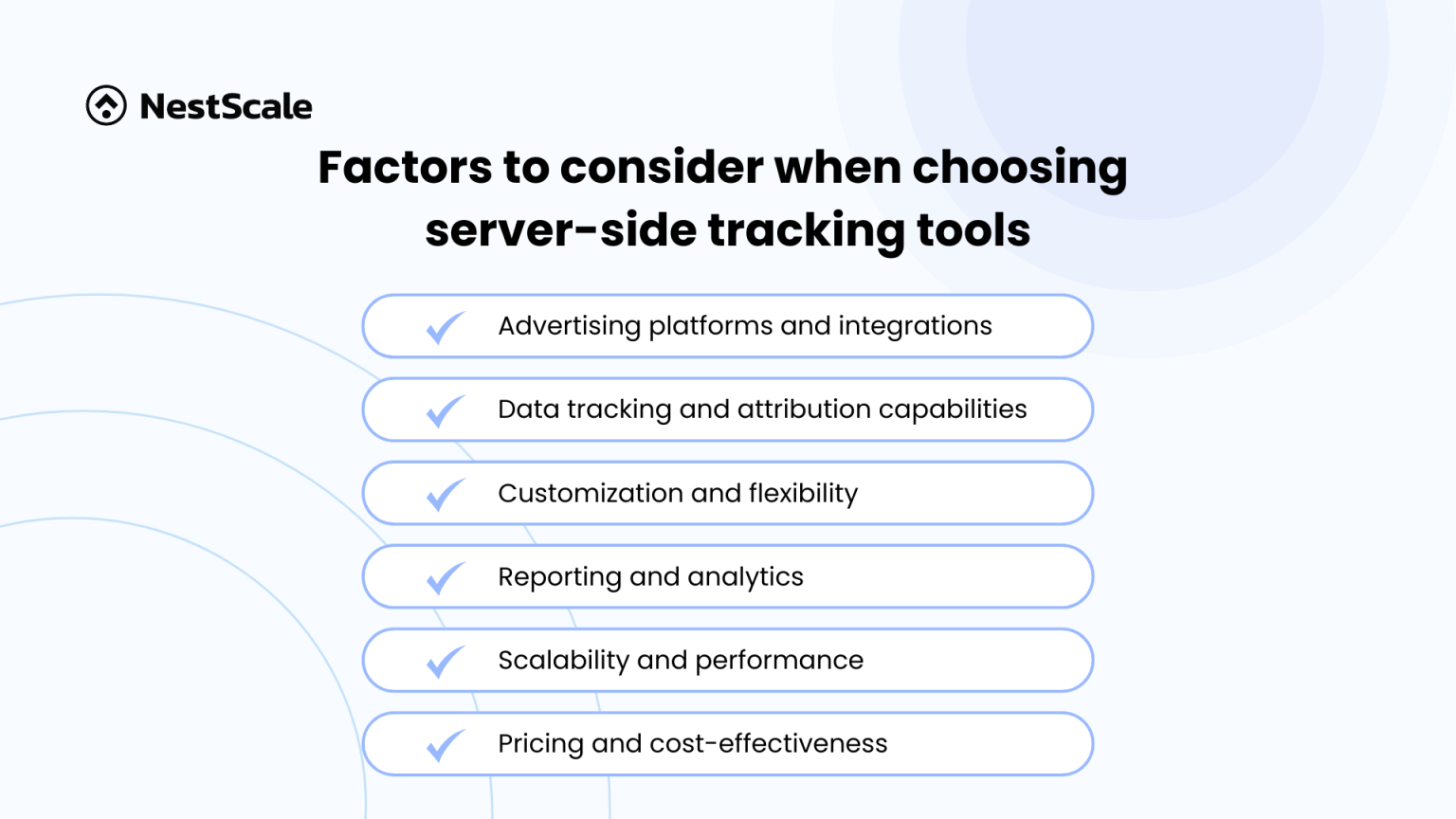 NestScale

Factors to consider when choosing server-side tracking tools

Advertising platforms and integrations

Data tracking and attribution capabilities

Customization and flexibility

Reporting and analytics

Scalability and performance

Pricing and cost-effectiveness